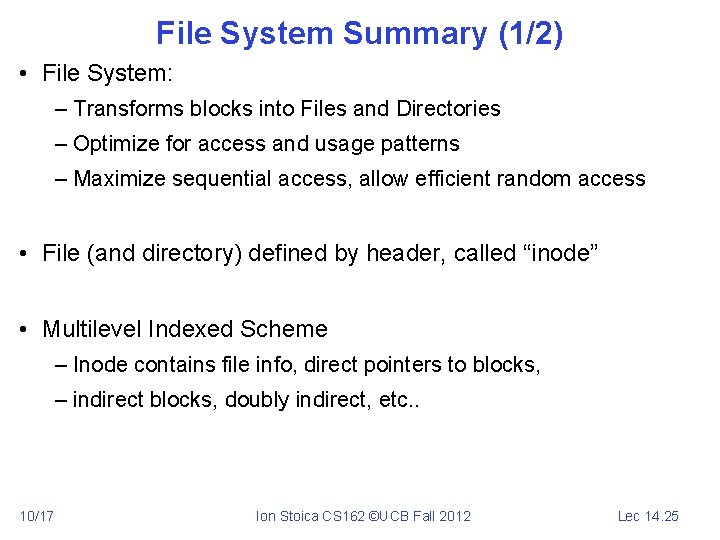 File System Summary (1/2)

• File System:
– Transforms blocks into Files and Directories
– Optimize for access and usage patterns
– Maximize sequential access, allow efficient random access

• File (and directory) defined by header, called “inode”

• Multilevel Indexed Scheme
– Inode contains file info, direct pointers to blocks,
– indirect blocks, doubly indirect, etc..

10/17 Ion Stoica CS162 ©UCB Fall 2012 Lec 14.25